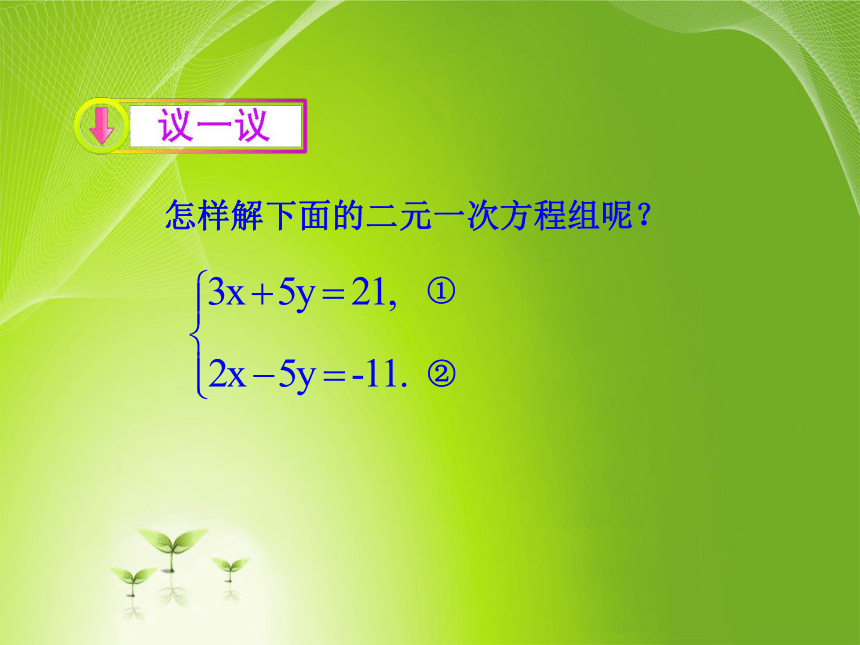 议一议

怎样解下面的二元一次方程组呢？

$\begin{cases} 3x+5y=21, & ① \\ 2x-5y=-11. & ② \end{cases}$